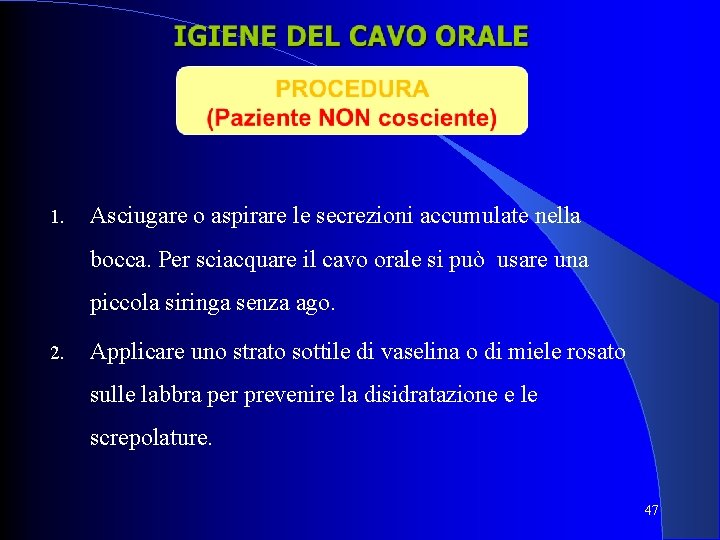 IGIENE DEL CAVO ORALE

PROCEDURA
(Paziente NON cosciente)

1. Asciugare o aspirare le secrezioni accumulate nella bocca. Per sciacquare il cavo orale si può usare una piccola siringa senza ago.

2. Applicare uno strato sottile di vaselina o di miele rosato sulle labbra per prevenire la disidratazione e le screpolature.

47